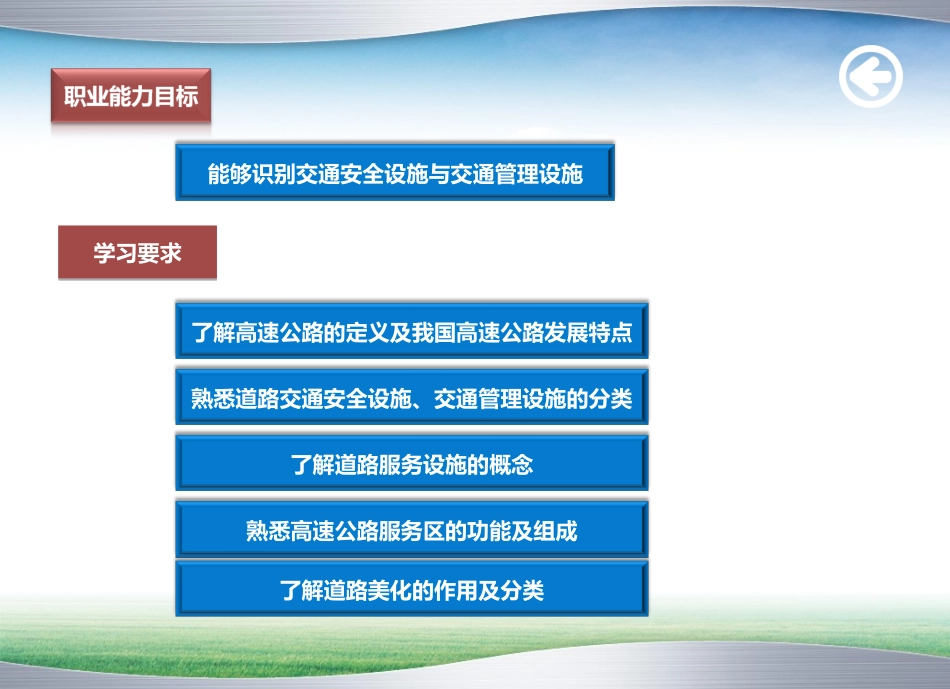 职业能力目标

能够识别交通安全设施与交通管理设施

学习要求

了解高速公路的定义及我国高速公路发展特点

熟悉道路交通安全设施、交通管理设施的分类

了解道路服务设施的概念

熟悉高速公路服务区的功能及组成

了解道路美化的作用及分类